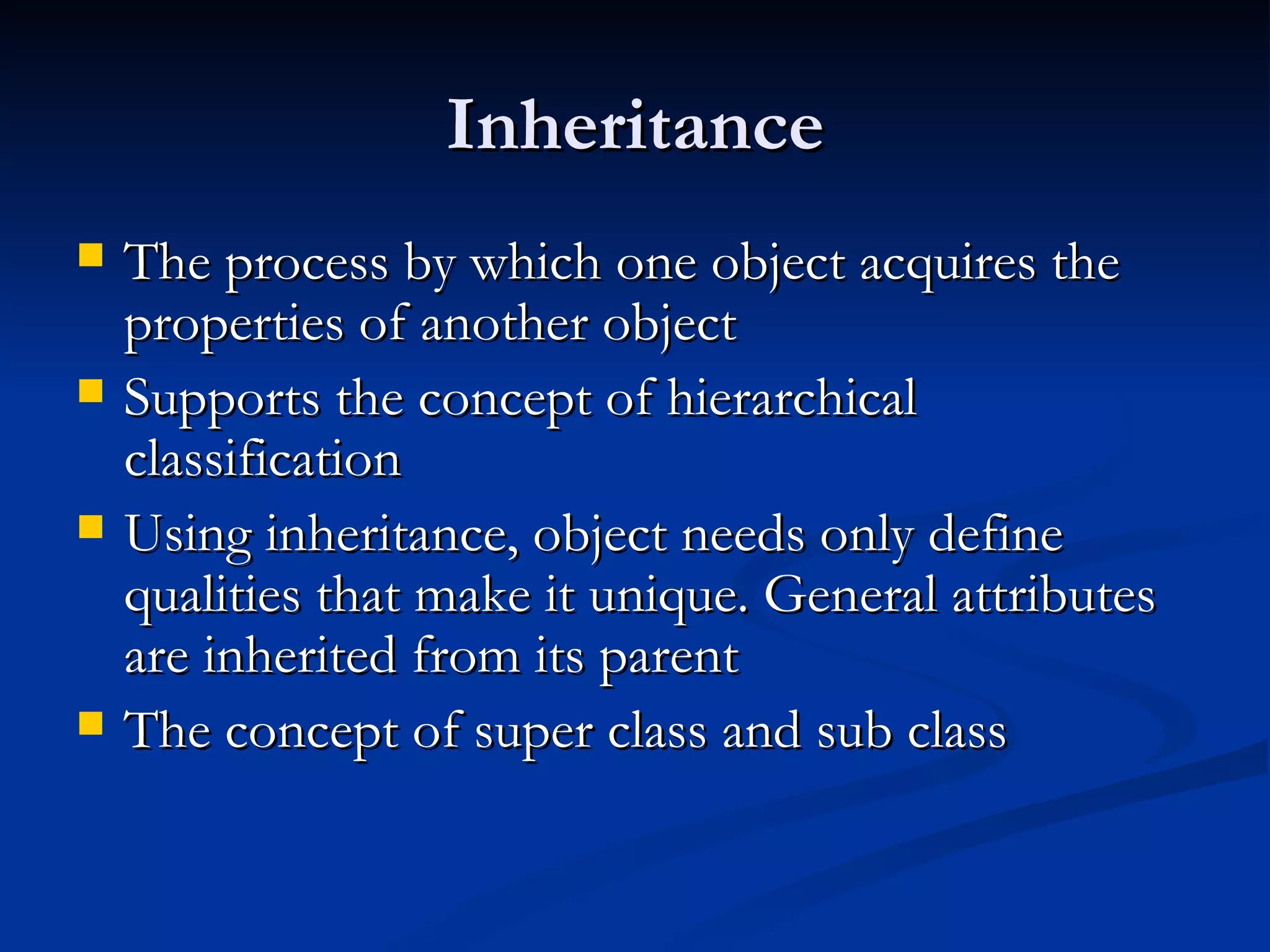 Inheritance

- The process by which one object acquires the properties of another object
- Supports the concept of hierarchical classification
- Using inheritance, object needs only define qualities that make it unique. General attributes are inherited from its parent
- The concept of super class and sub class